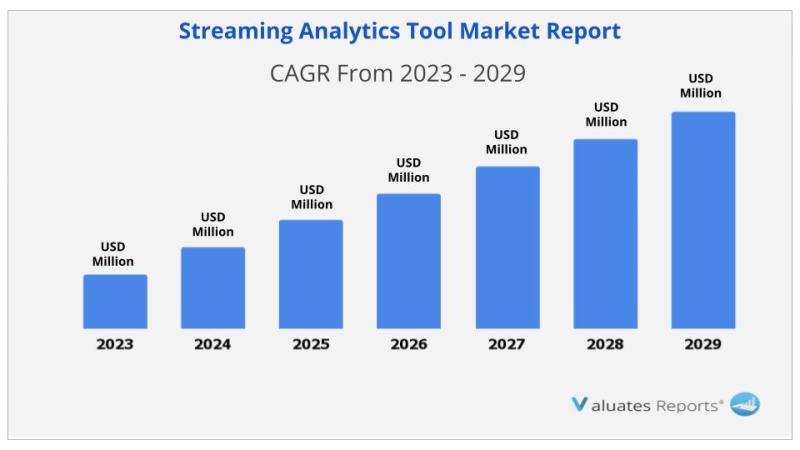 Streaming Analytics Tool Market Report

CAGR From 2023 - 2029

USD Million

USD Million

USD Million

USD Million

USD Million

USD Million

USD Million

2023

2024

2025

2026

2027

2028

2029

Valuates Reports®